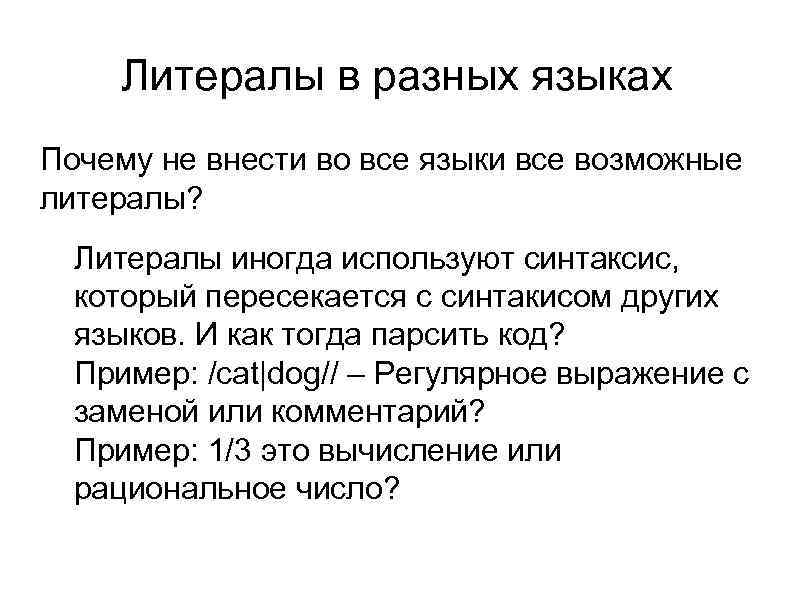 Литералы в разных языках

Почему не внести во все языки все возможные литералы?

Литералы иногда используют синтаксис, который пересекается с синтакисом других языков. И как тогда парсить код?
Пример: /cat|dog// – Регулярное выражение с заменой или комментарий?
Пример: 1/3 это вычисление или рациональное число?